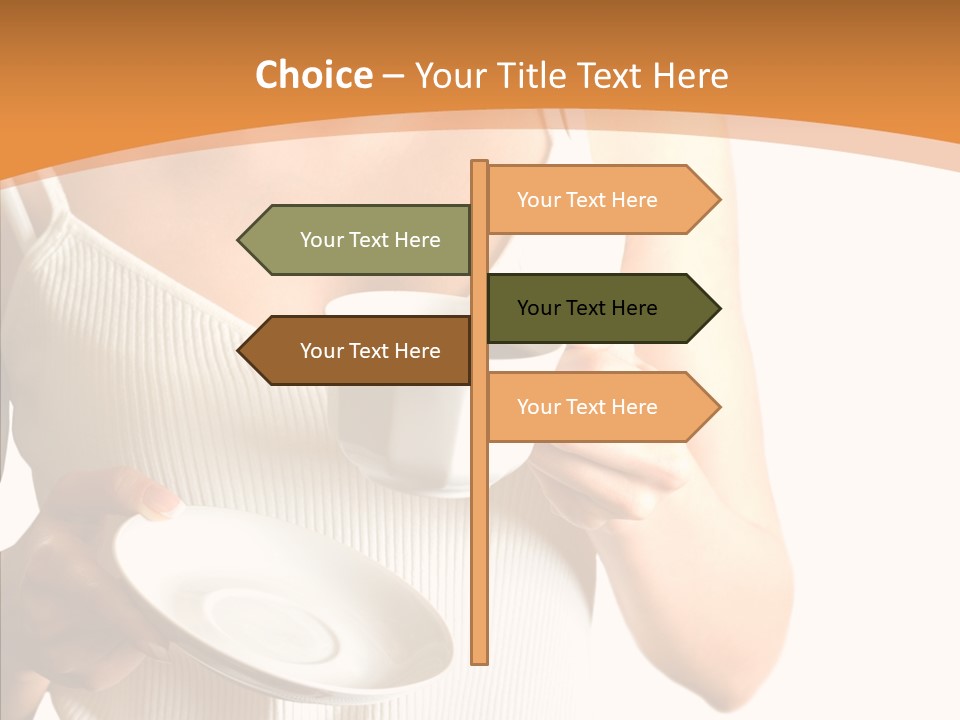 Choice – Your Title Text Here

Your Text Here

Your Text Here

Your Text Here

Your Text Here

Your Text Here